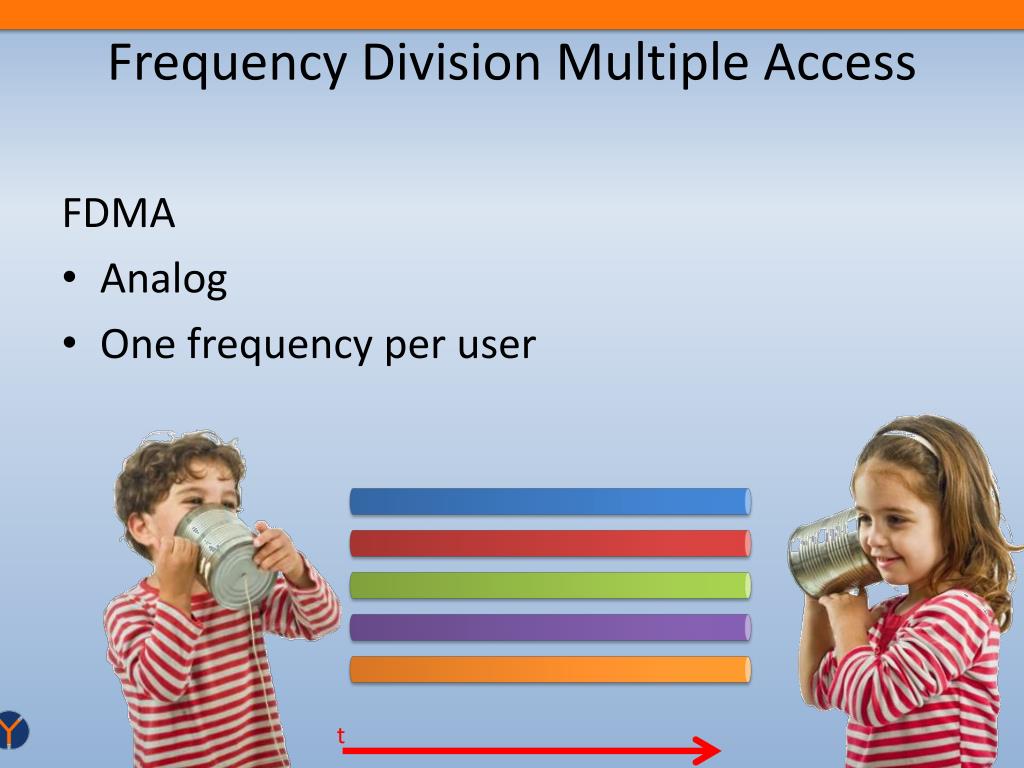 Frequency Division Multiple Access

FDMA

• Analog
• One frequency per user

t